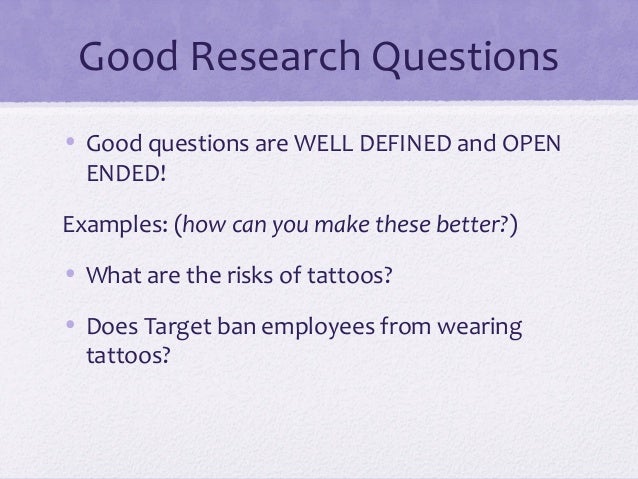 Good Research Questions

• Good questions are WELL DEFINED and OPEN ENDED!

Examples: (how can you make these better?)

• What are the risks of tattoos?

• Does Target ban employees from wearing tattoos?